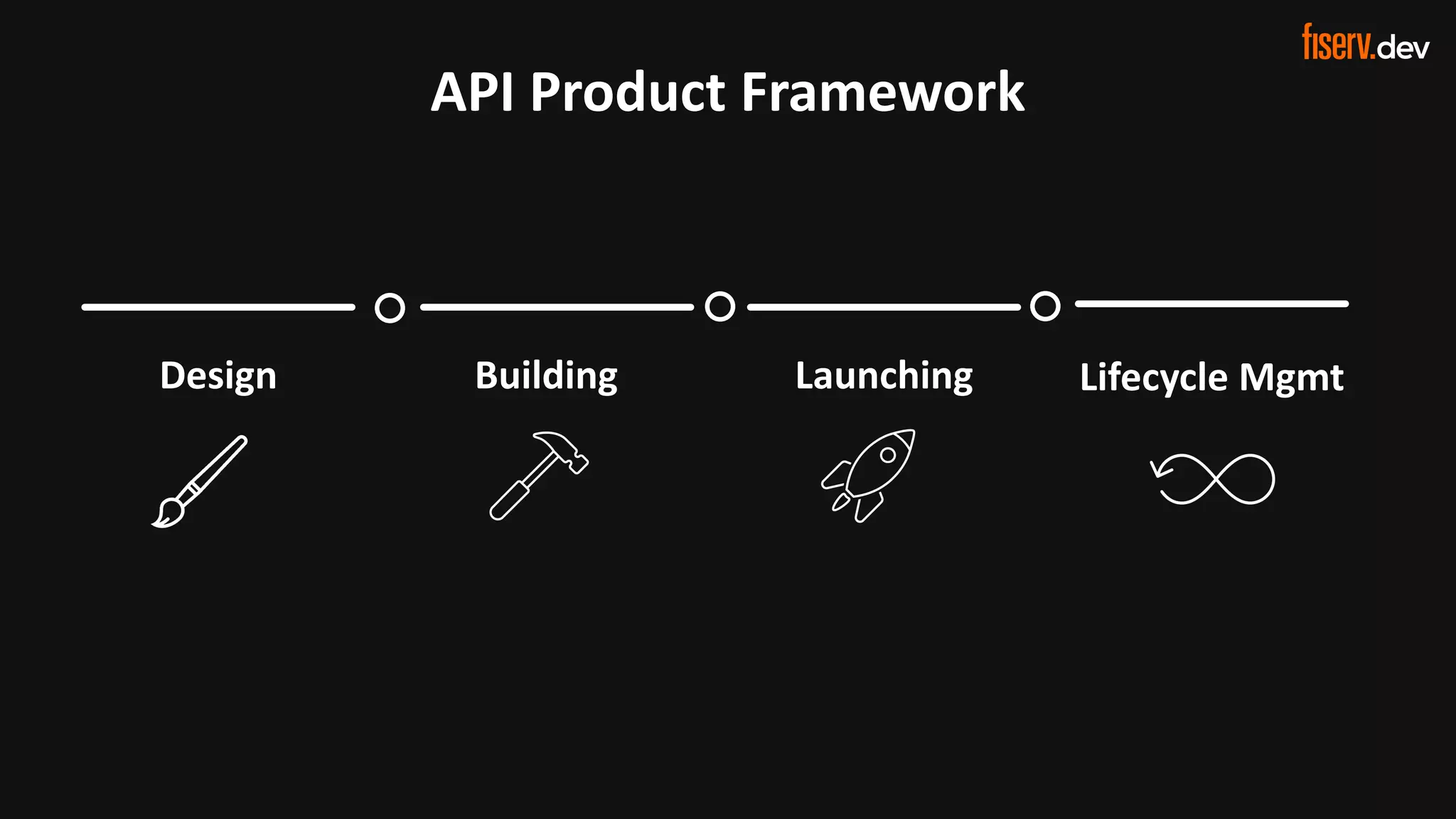 fiserv.dev

API Product Framework

Design

Building

Launching

Lifecycle Mgmt